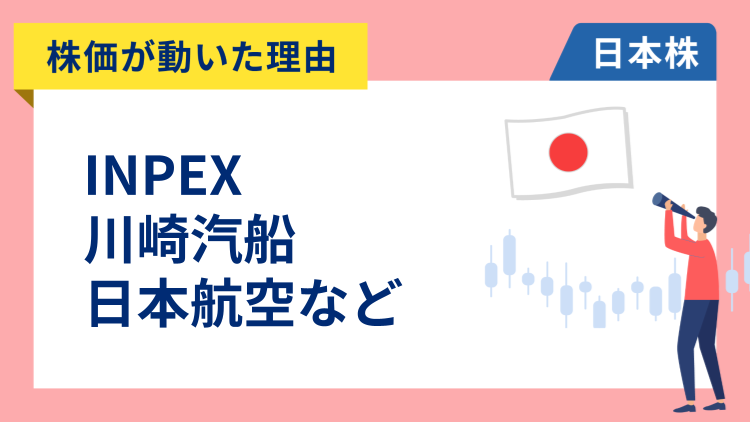 株価が動いた理由

日本株

INPEX
川崎汽船
日本航空など